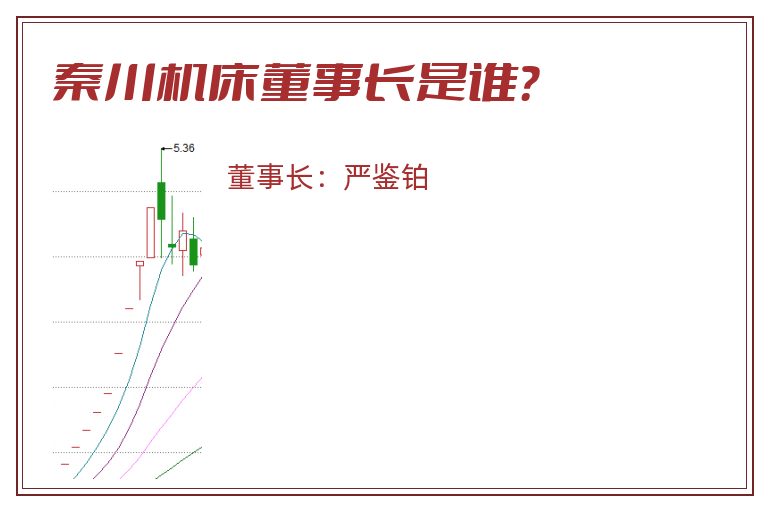 秦川机床董事长是谁?

5.36

董事长：严鉴铂